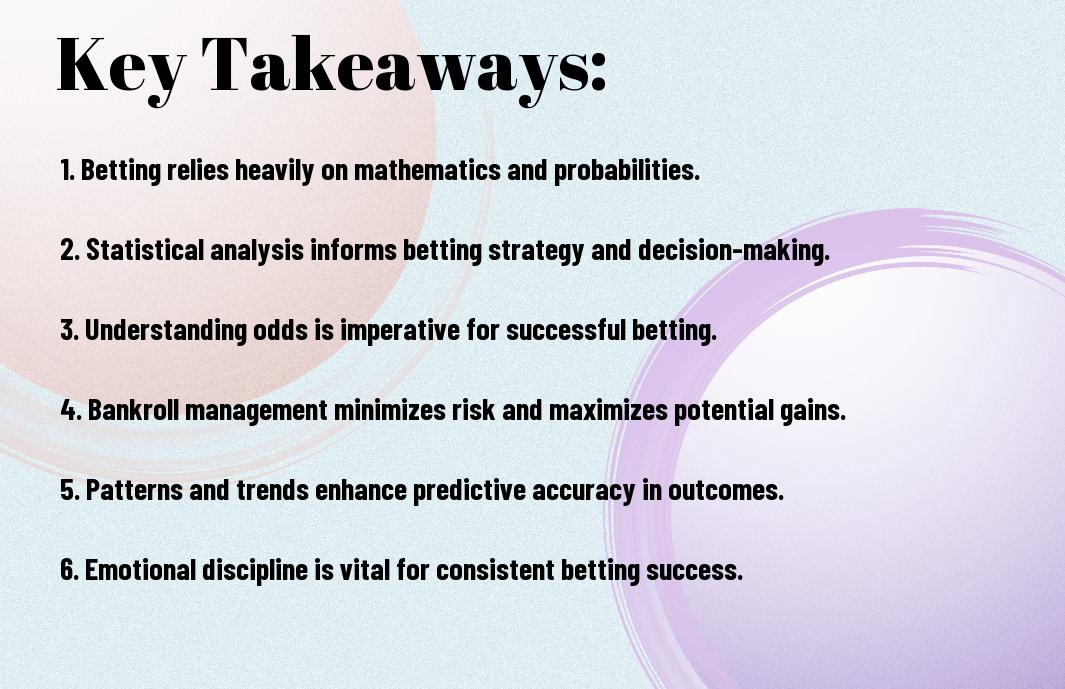 Key Takeaways:

1. Betting relies heavily on mathematics and probabilities.

2. Statistical analysis informs betting strategy and decision-making.

3. Understanding odds is imperative for successful betting.

4. Bankroll management minimizes risk and maximizes potential gains.

5. Patterns and trends enhance predictive accuracy in outcomes.

6. Emotional discipline is vital for consistent betting success.